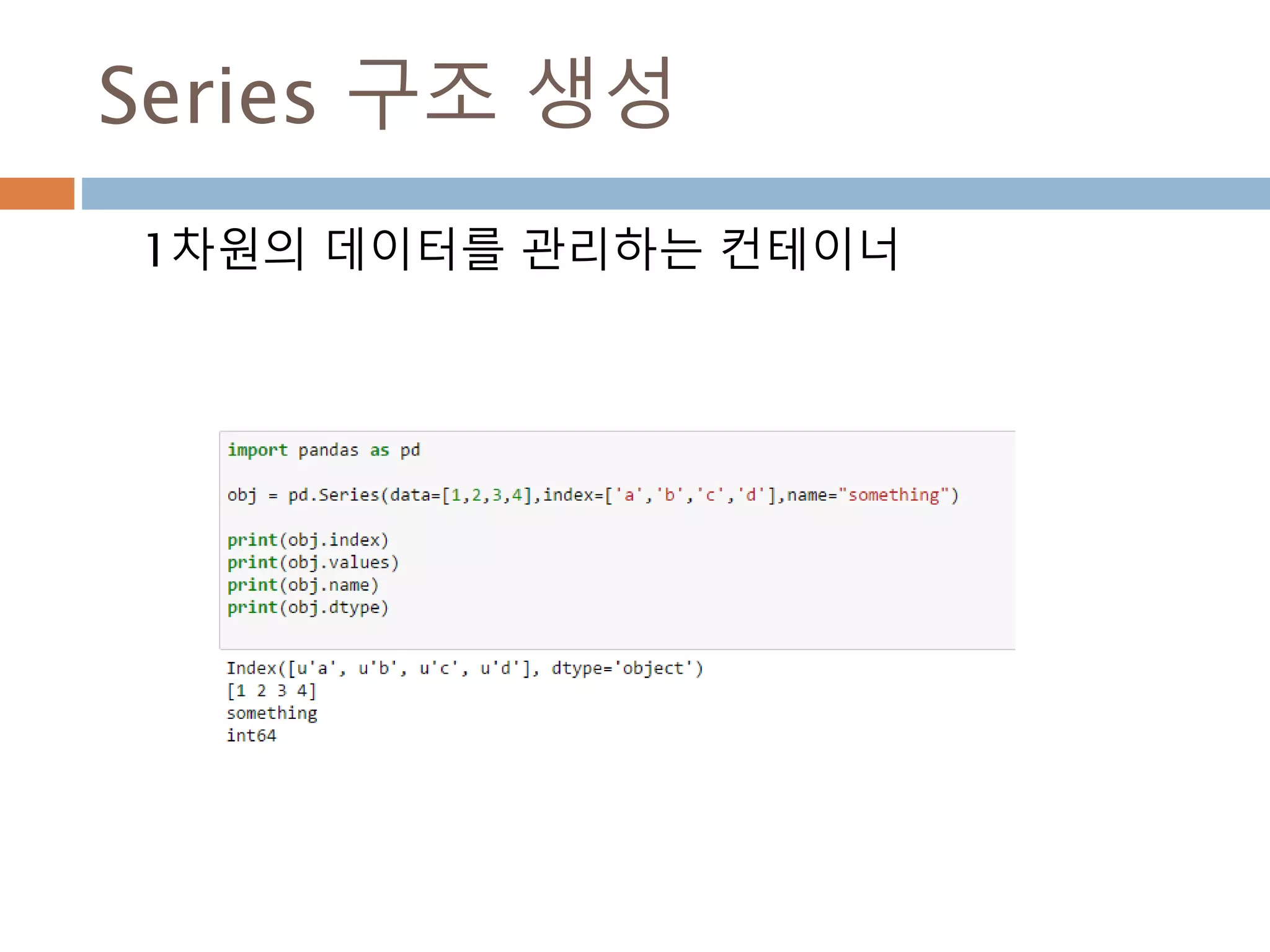 Series 구조 생성

1차원의 데이터를 관리하는 컨테이너

import pandas as pd

obj = pd.Series(data=[1,2,3,4],index=['a','b','c','d'],name="something")

print(obj.index)
print(obj.values)
print(obj.name)
print(obj.dtype)

Index([u'a', u'b', u'c', u'd'], dtype='object')
[1 2 3 4]
something
int64